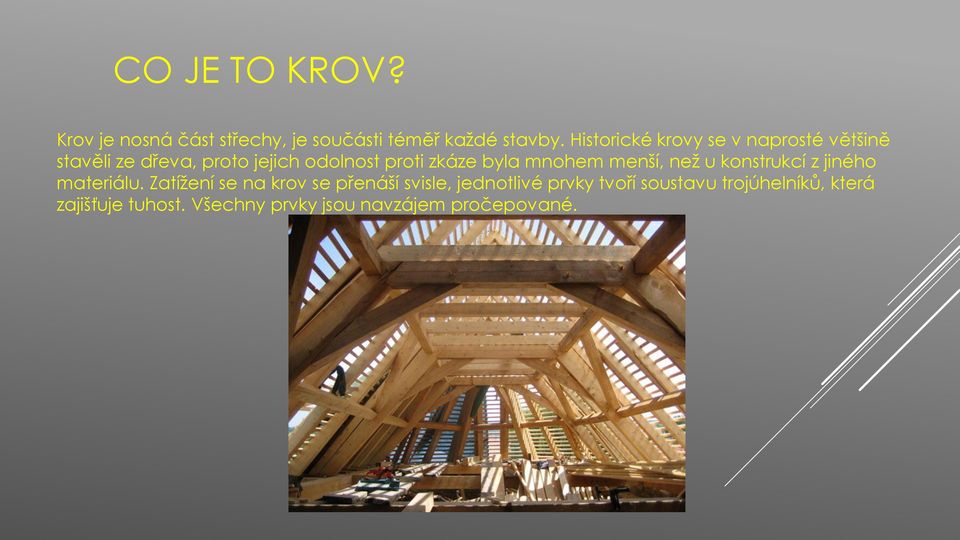 CO JE TO KROV?

Krov je nosná část střechy, je součásti téměř každé stavby. Historické krovy se v naprosté většině stavěli ze dřeva, proto jejich odolnost proti zkáze byla mnohem menší, než u konstrukcí z jiného materiálu. Zatížení se na krov se přenáší svisle, jednotlivé prvky tvoří soustavu trojúhelníků, která zajišťuje tuhost. Všechny prvky jsou navzájem pročepované.